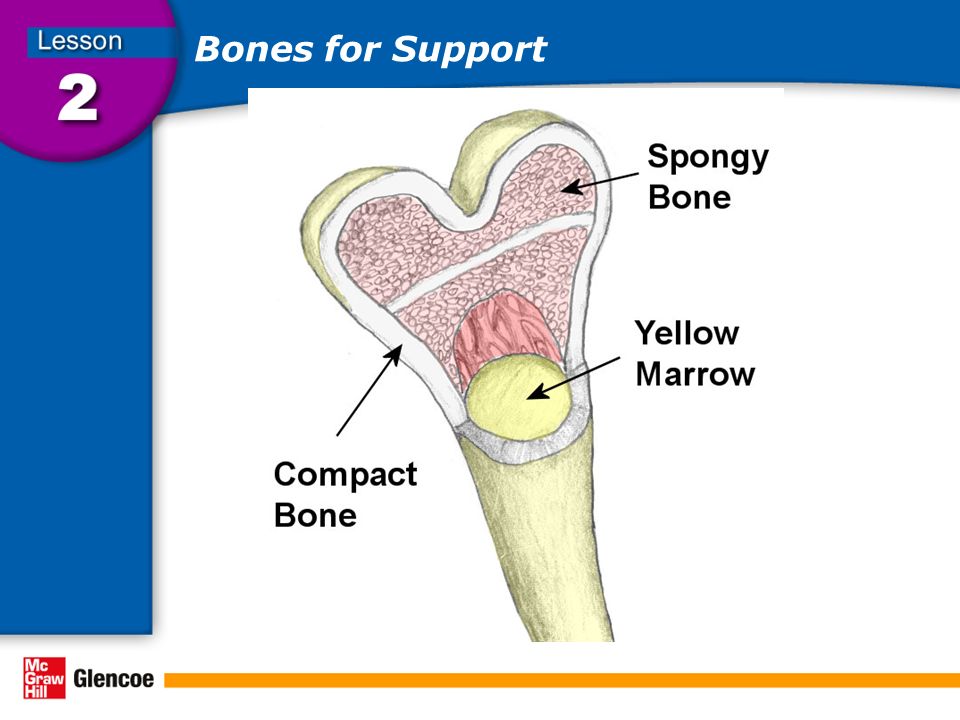 Lesson
2

Bones for Support

Spongy Bone

Yellow Marrow

Compact Bone

Mc Graw Hill Glencoe